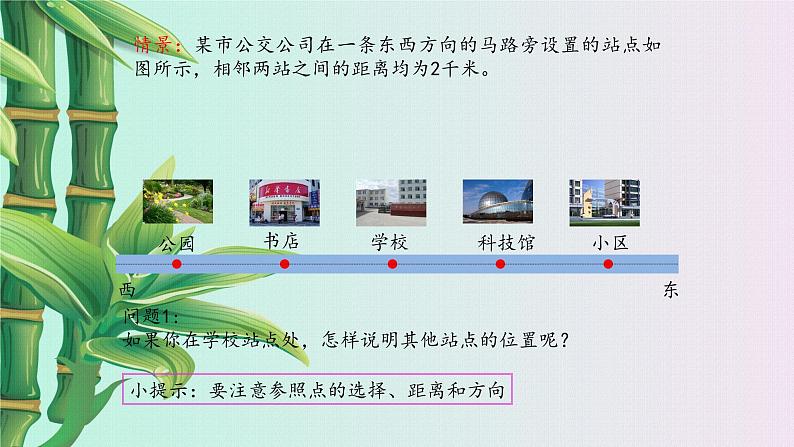 情景：某市公交公司在一条东西方向的马路旁设置的站点如图所示，相邻两站之间的距离均为2千米。

新华书店

公园 书店 学校 科技馆 小区

西 东

问题1：
如果你在学校站点处，怎样说明其他站点的位置呢？

小提示：要注意参照点的选择、距离和方向